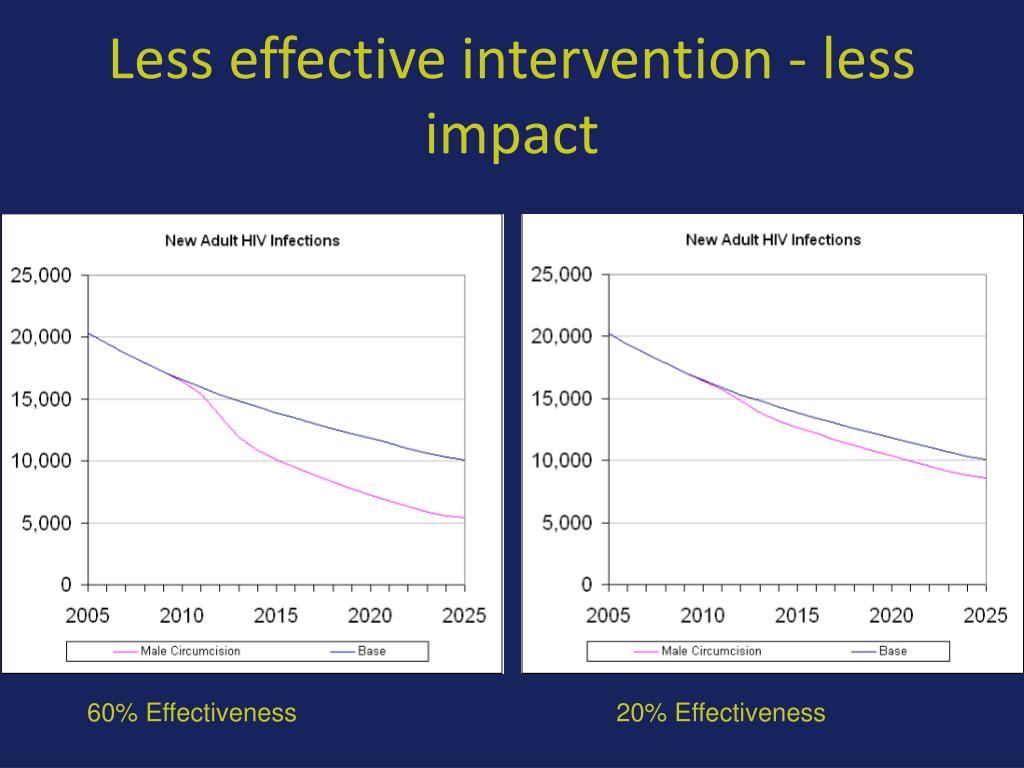 Less effective intervention - less impact

New Adult HIV Infections

25,000
20,000
15,000
10,000
5,000
0

2005 2010 2015 2020 2025

Male Circumcision
Base

New Adult HIV Infections

25,000
20,000
15,000
10,000
5,000
0

2005 2010 2015 2020 2025

Male Circumcision
Base

60% Effectiveness

20% Effectiveness